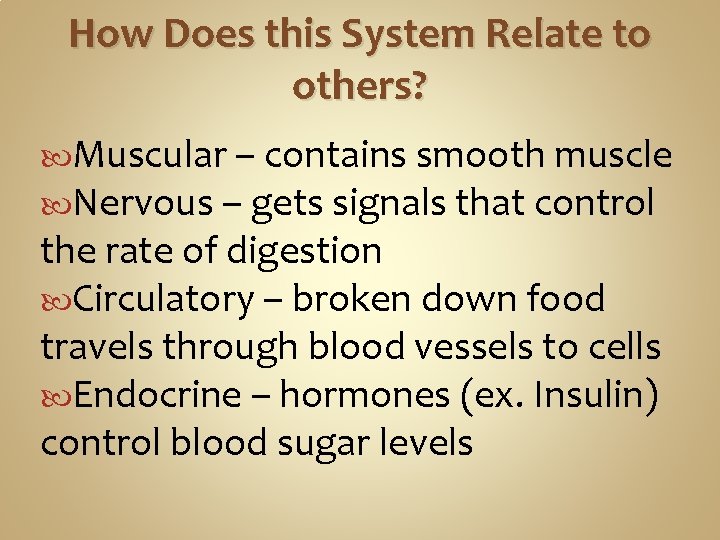 How Does this System Relate to others?

Muscular – contains smooth muscle

Nervous – gets signals that control the rate of digestion

Circulatory – broken down food travels through blood vessels to cells

Endocrine – hormones (ex. Insulin) control blood sugar levels